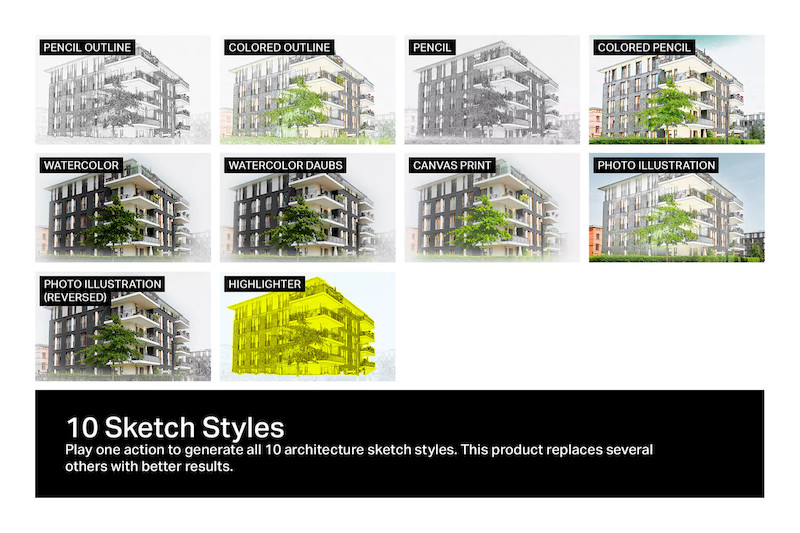 PENCIL OUTLINE

COLORED OUTLINE

PENCIL

COLORED PENCIL

WATERCOLOR

WATERCOLOR DAUBS

CANVAS PRINT

PHOTO ILLUSTRATION

PHOTO ILLUSTRATION (REVERSED)

HIGHLIGHTER

10 Sketch Styles

Play one action to generate all 10 architecture sketch styles. This product replaces several others with better results.